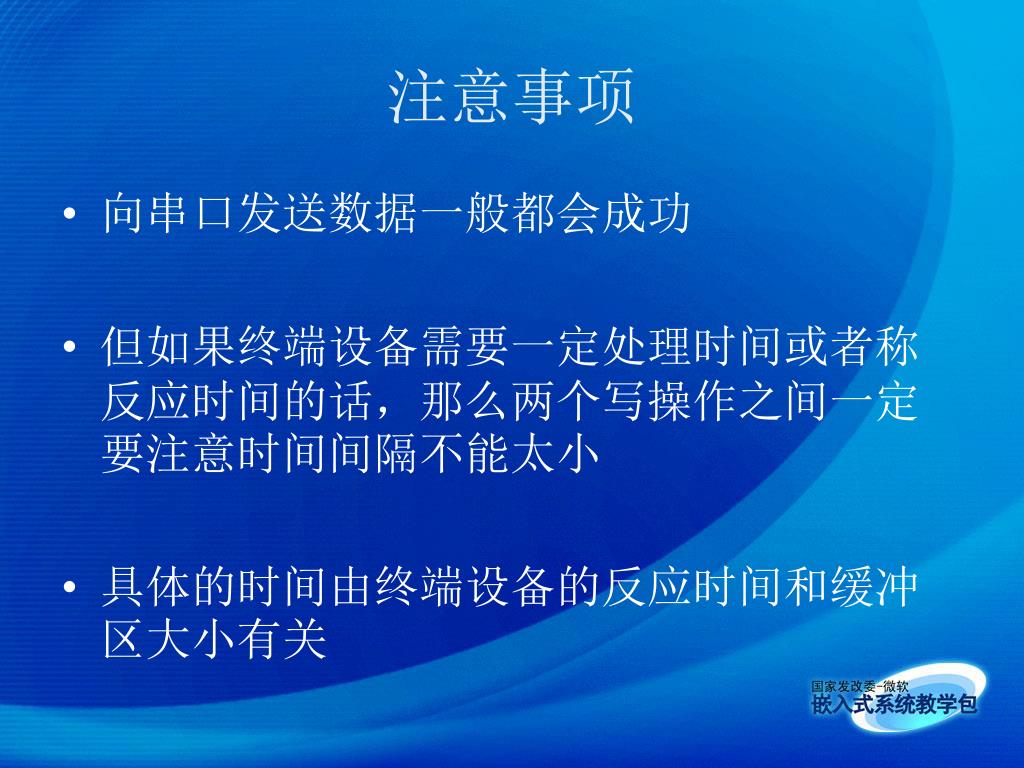 注意事项

• 向串口发送数据一般都会成功

• 但如果终端设备需要一定处理时间或者称反应时间的话，那么两个写操作之间一定要注意时间间隔不能太小

• 具体的时间由终端设备的反应时间和缓冲区大小有关

国家发改委-微软
嵌入式系统教学包